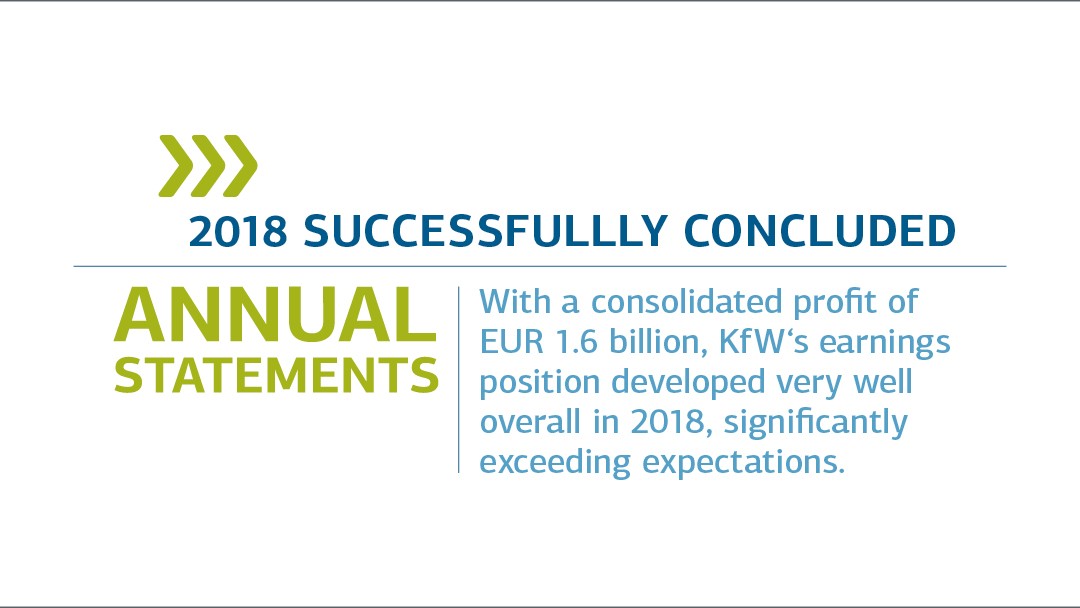 2018 SUCCESSFULLLY CONCLUDED

ANNUAL STATEMENTS

With a consolidated profit of EUR 1.6 billion, KfW‘s earnings position developed very well overall in 2018, significantly exceeding expectations.